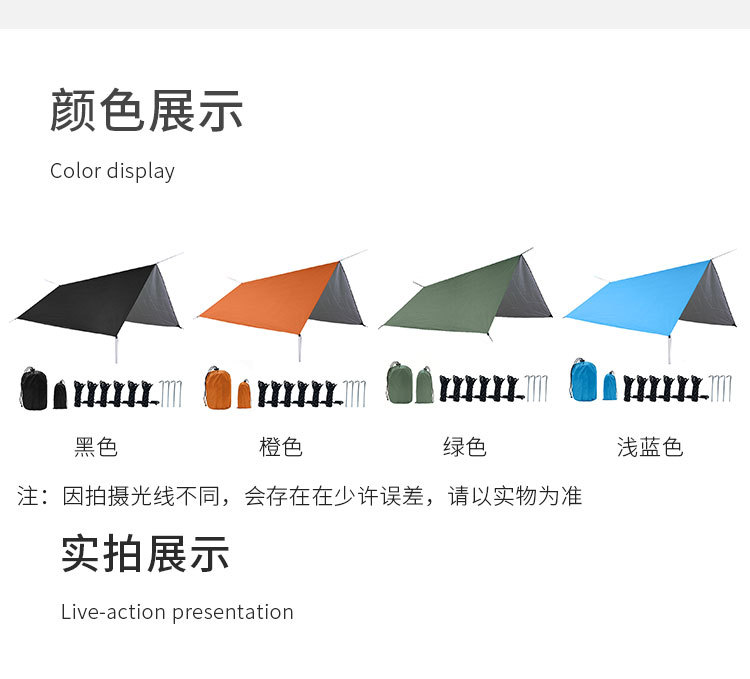 颜色展示

Color display

黑色

橙色

绿色

浅蓝色

注：因拍摄光线不同，会存在在少许误差，请以实物为准

实拍展示

Live-action presentation